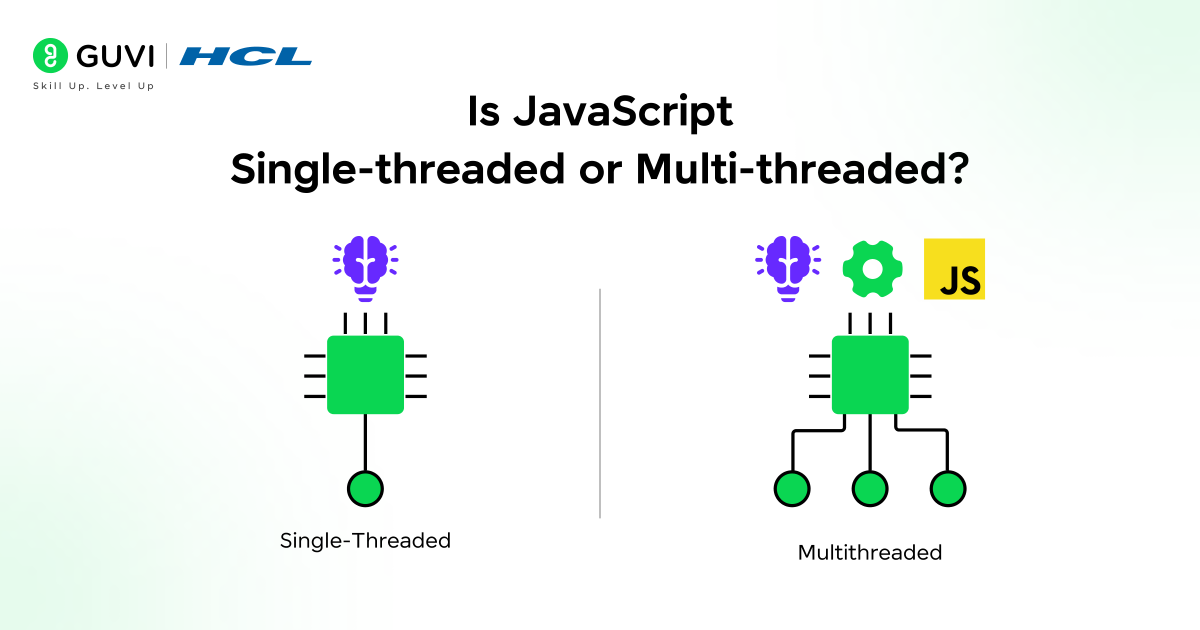 GUVI | HCL
Skill Up. Level Up

Is JavaScript
Single-threaded or Multi-threaded?

JS

Single-Threaded

Multithreaded